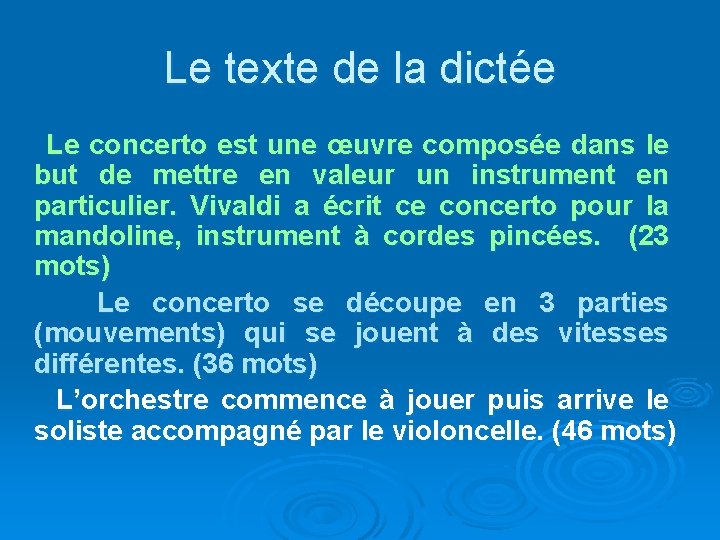 Le texte de la dictée

Le concerto est une œuvre composée dans le but de mettre en valeur un instrument en particulier. Vivaldi a écrit ce concerto pour la mandoline, instrument à cordes pincées. (23 mots)

Le concerto se découpe en 3 parties (mouvements) qui se jouent à des vitesses différentes. (36 mots)

L'orchestre commence à jouer puis arrive le soliste accompagné par le violoncelle. (46 mots)